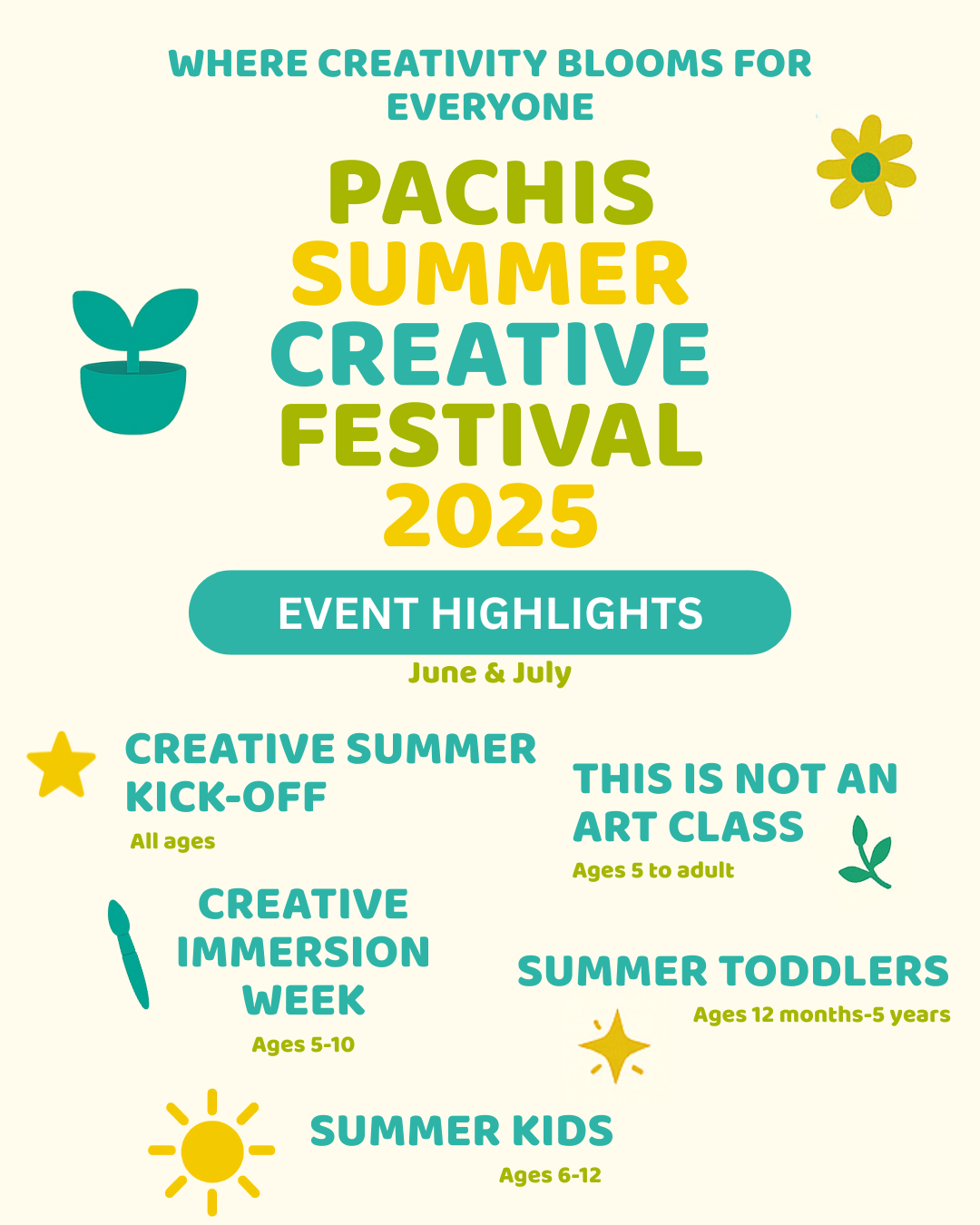 WHERE CREATIVITY BLOOMS FOR EVERYONE

PACHIS
SUMMER
CREATIVE
FESTIVAL
2025

EVENT HIGHLIGHTS

June & July

CREATIVE SUMMER KICK-OFF
All ages

THIS IS NOT AN ART CLASS
Ages 5 to adult

CREATIVE IMMERSION WEEK
Ages 5-10

SUMMER TODDLERS
Ages 12 months-5 years

SUMMER KIDS
Ages 6-12